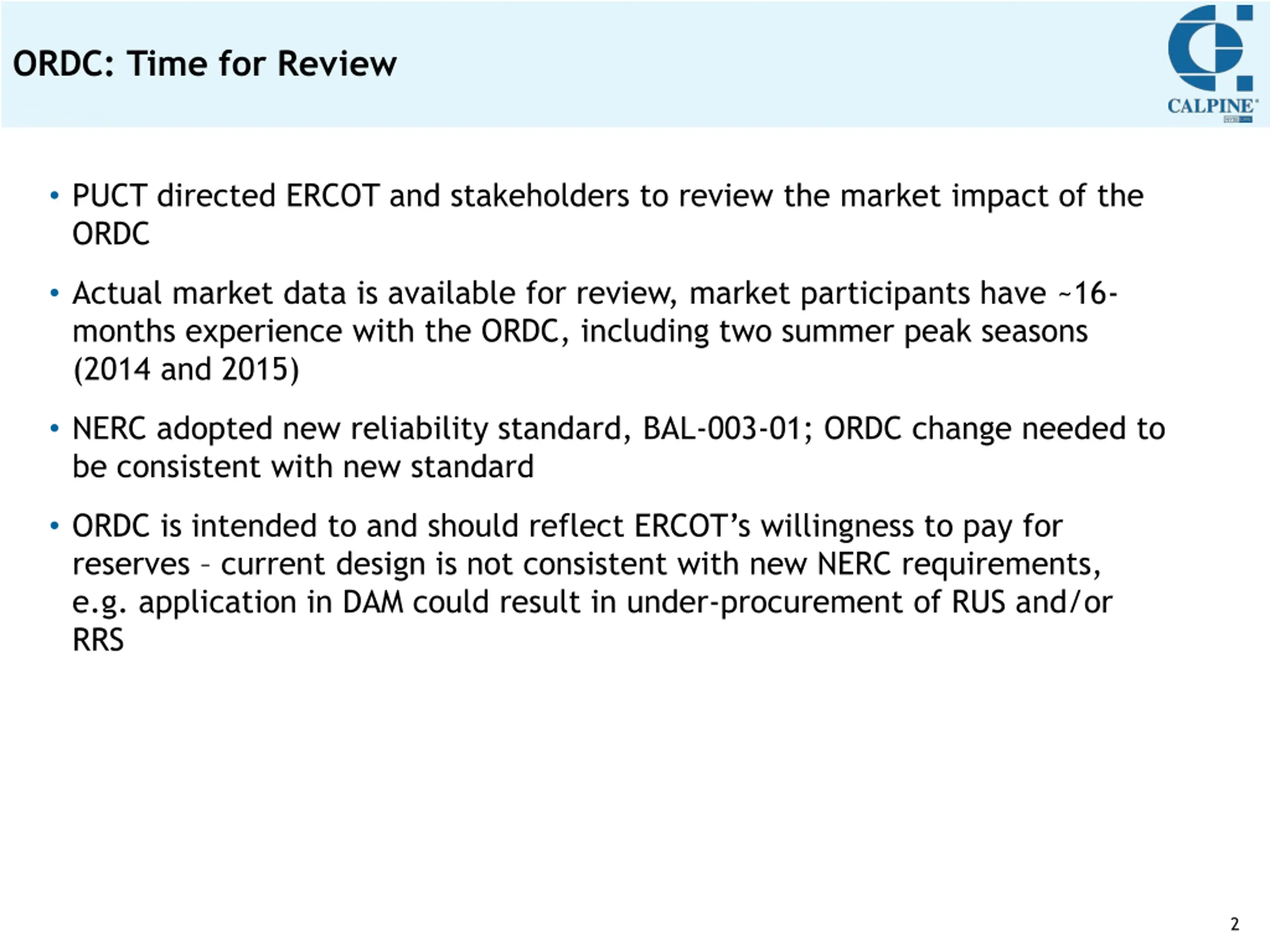 ORDC: Time for Review

CALPINE

• PUCT directed ERCOT and stakeholders to review the market impact of the ORDC

• Actual market data is available for review, market participants have ~16-months experience with the ORDC, including two summer peak seasons (2014 and 2015)

• NERC adopted new reliability standard, BAL-003-01; ORDC change needed to be consistent with new standard

• ORDC is intended to and should reflect ERCOT's willingness to pay for reserves – current design is not consistent with new NERC requirements, e.g. application in DAM could result in under-procurement of RUS and/or RRS

2